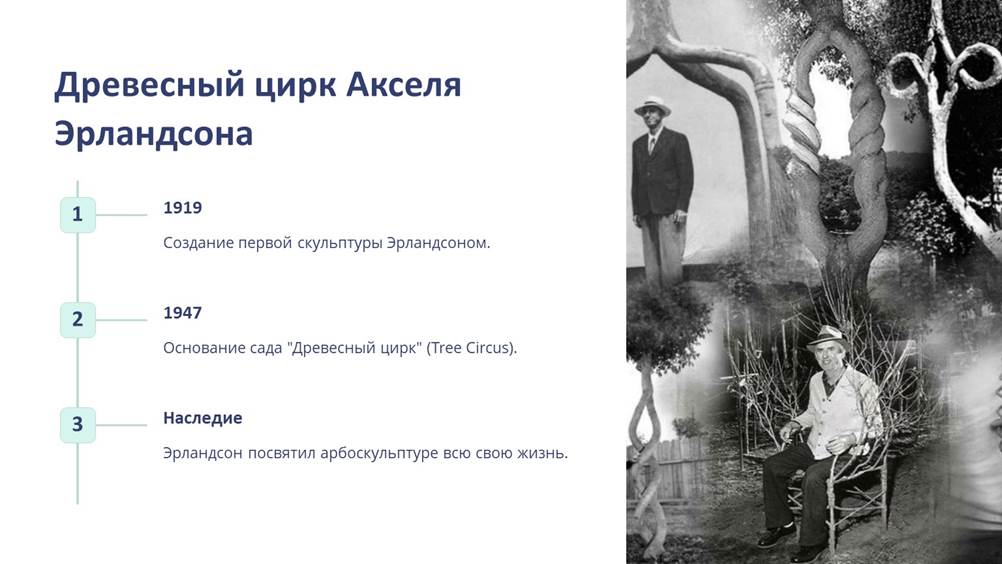 Древесный цирк Акселя Эрландсона

1

1919

Создание первой скульптуры Эрландсоном.

2

1947

Основание сада "Древесный цирк" (Tree Circus).

3

Наследие

Эрландсон посвятил арбоскульптуре всю свою жизнь.